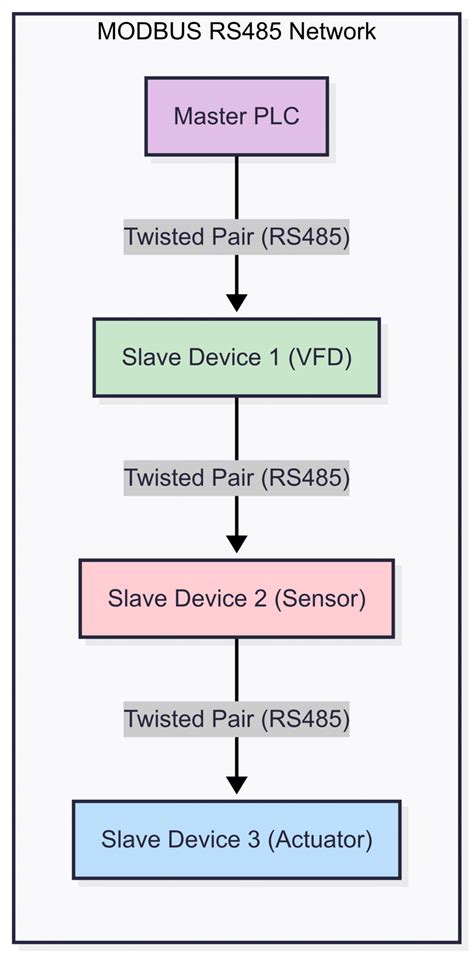 MODBUS RS485 Network

Master PLC

Twisted Pair (RS485)

Slave Device 1 (VFD)

Twisted Pair (RS485)

Slave Device 2 (Sensor)

Twisted Pair (RS485)

Slave Device 3 (Actuator)